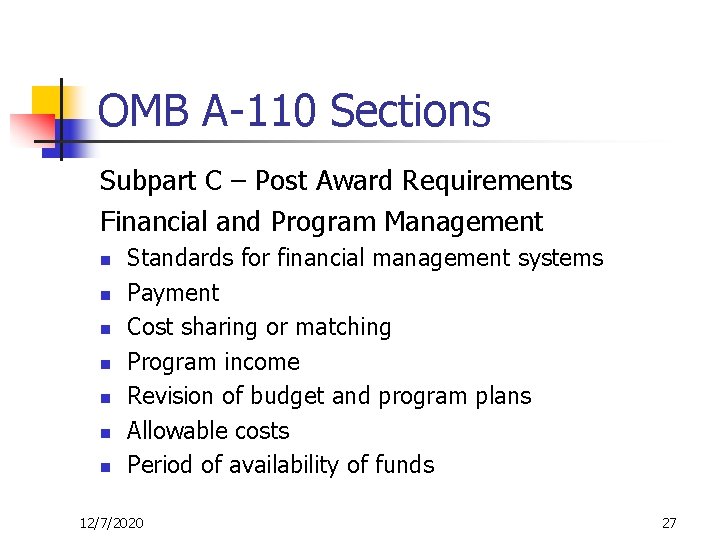 OMB A-110 Sections

Subpart C – Post Award Requirements

Financial and Program Management

- Standards for financial management systems
- Payment
- Cost sharing or matching
- Program income
- Revision of budget and program plans
- Allowable costs
- Period of availability of funds

12/7/2020

27